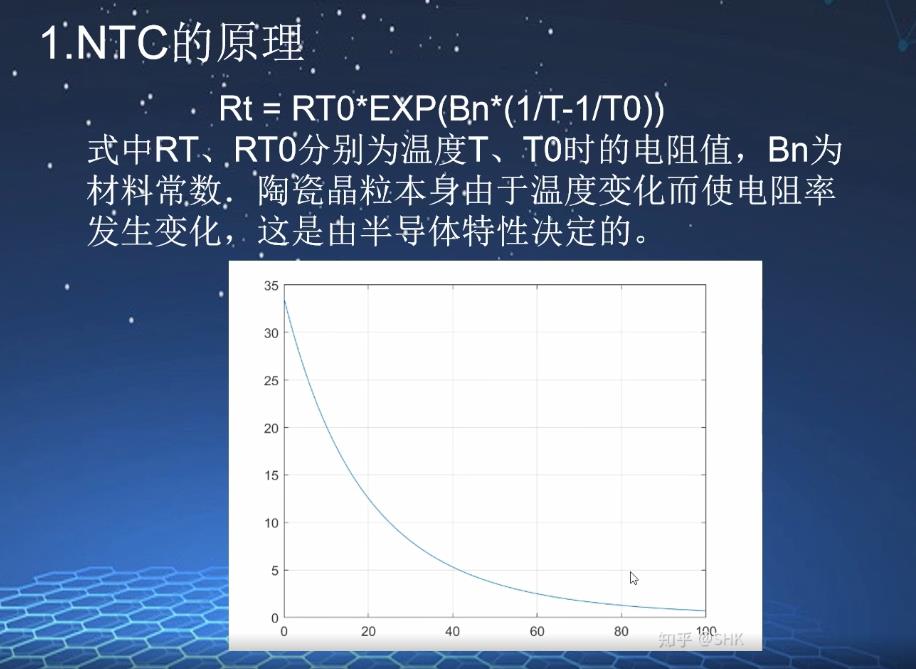 1.NTC的原理

Rt = RT0*EXP(Bn*(1/T-1/T0))

式中RT、RT0分别为温度T、T0时的电阻值，Bn为材料常数．陶瓷晶粒本身由于温度变化而使电阻率发生变化，这是由半导体特性决定的。

35
30
25
20
15
10
5
0
0
20
40
60
80
100

知乎 @SHK